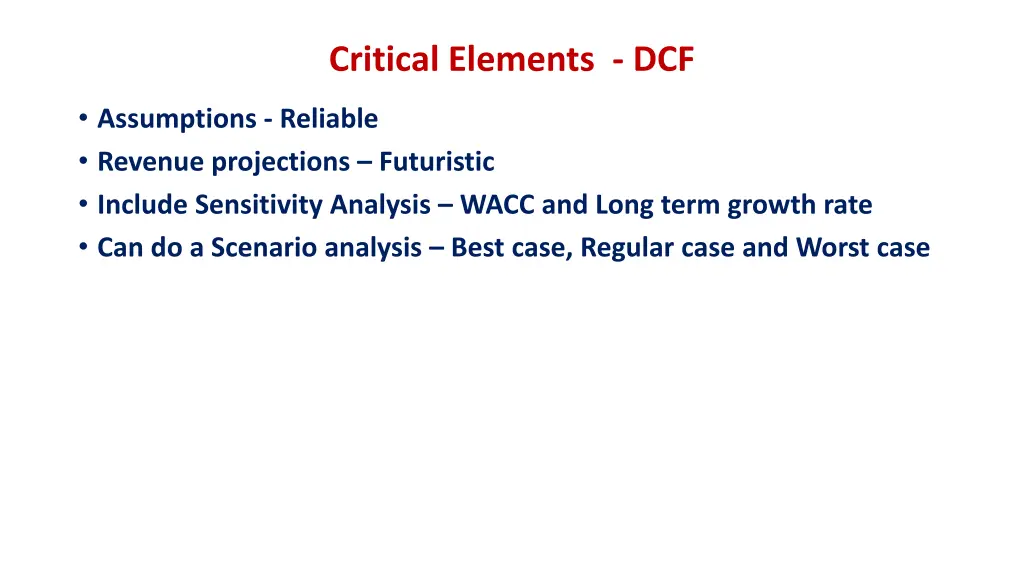 Critical Elements - DCF

• Assumptions - Reliable
• Revenue projections – Futuristic
• Include Sensitivity Analysis – WACC and Long term growth rate
• Can do a Scenario analysis – Best case, Regular case and Worst case